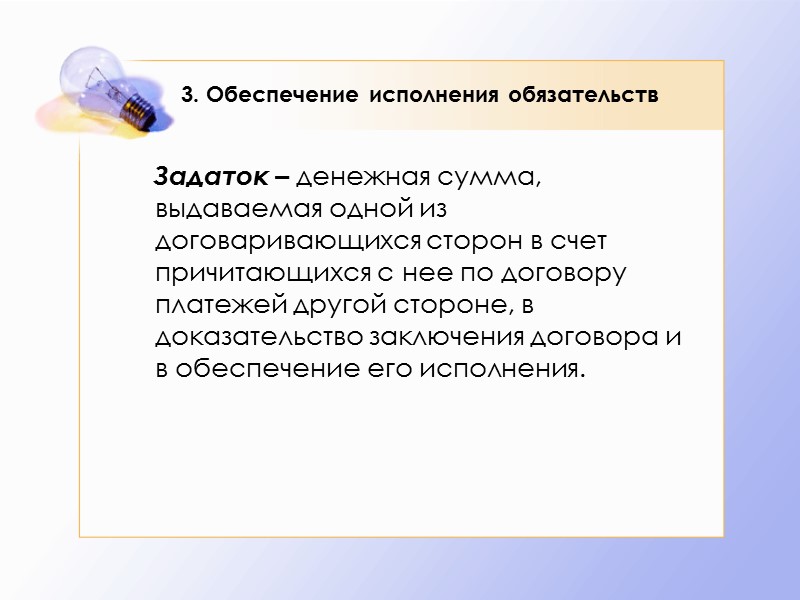 3. Обеспечение исполнения обязательств

Задаток – денежная сумма, выдаваемая одной из договаривающихся сторон в счет причитающихся с нее по договору платежей другой стороне, в доказательство заключения договора и в обеспечение его исполнения.